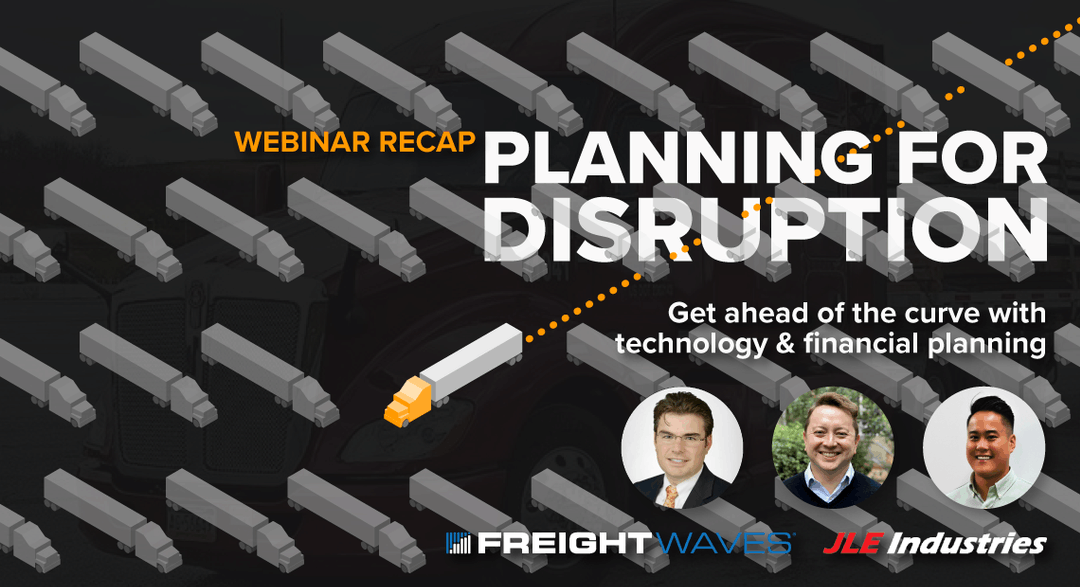 WEBINAR RECAP
PLANNING FOR DISRUPTION

Get ahead of the curve with technology & financial planning

FREIGHTWAVES JLE Industries